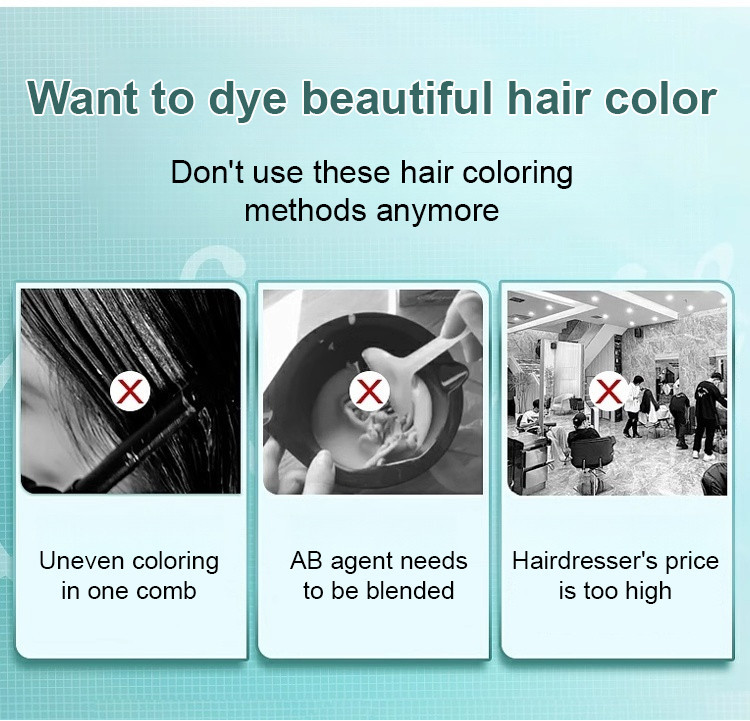 Want to dye beautiful hair color

Don't use these hair coloring methods anymore

Uneven coloring in one comb

AB agent needs to be blended

Hairdresser's price is too high